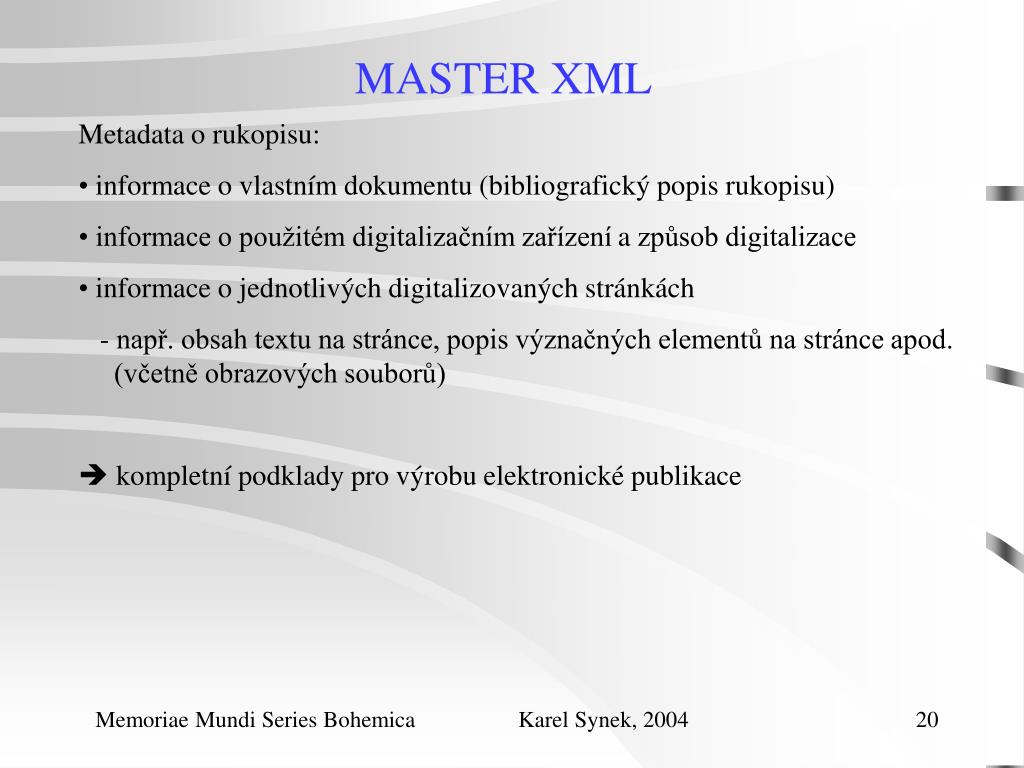 MASTER XML

Metadata o rukopisu:

• informace o vlastním dokumentu (bibliografický popis rukopisu)

• informace o použitém digitalizačním zařízení a způsob digitalizace

• informace o jednotlivých digitalizovaných stránkách

- např. obsah textu na stránce, popis význačných elementů na stránce apod. (včetně obrazových souborů)

➔ kompletní podklady pro výrobu elektronické publikace

Memoriae Mundi Series Bohemica

Karel Synek, 2004

20